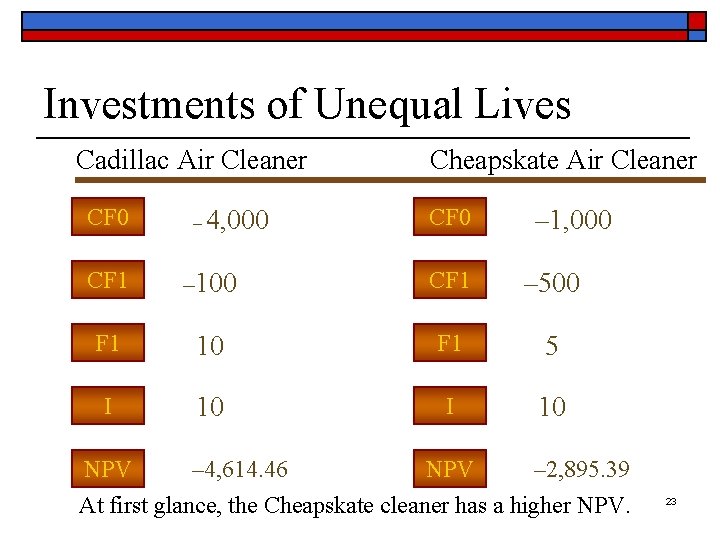 Investments of Unequal Lives

Cadillac Air Cleaner

CF0 –4,000

CF1 –100

F1 10

I 10

NPV –4,614.46

Cheapskate Air Cleaner

CF0 –1,000

CF1 –500

F1 5

I 10

NPV –2,895.39

At first glance, the Cheapskate cleaner has a higher NPV.

23